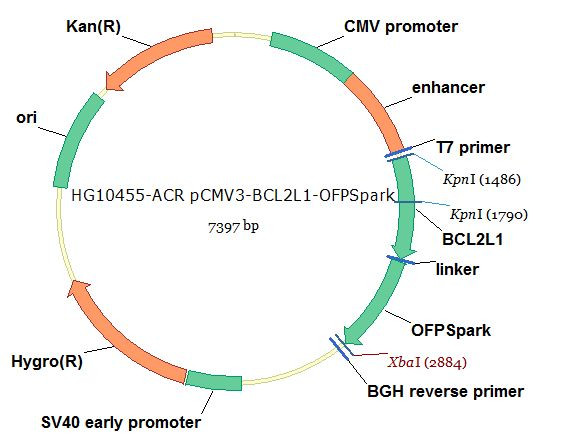 Kan(R)

CMV promoter

enhancer

ori

T7 primer

KpnI (1486)

HG10455-ACR pCMV3-BCL2L1-OFPSpark

KpnI (1790)

7397 bp

BCL2L1

linker

OFPSpark

XbaI (2884)

Hygro(R)

BGH reverse primer

SV40 early promoter